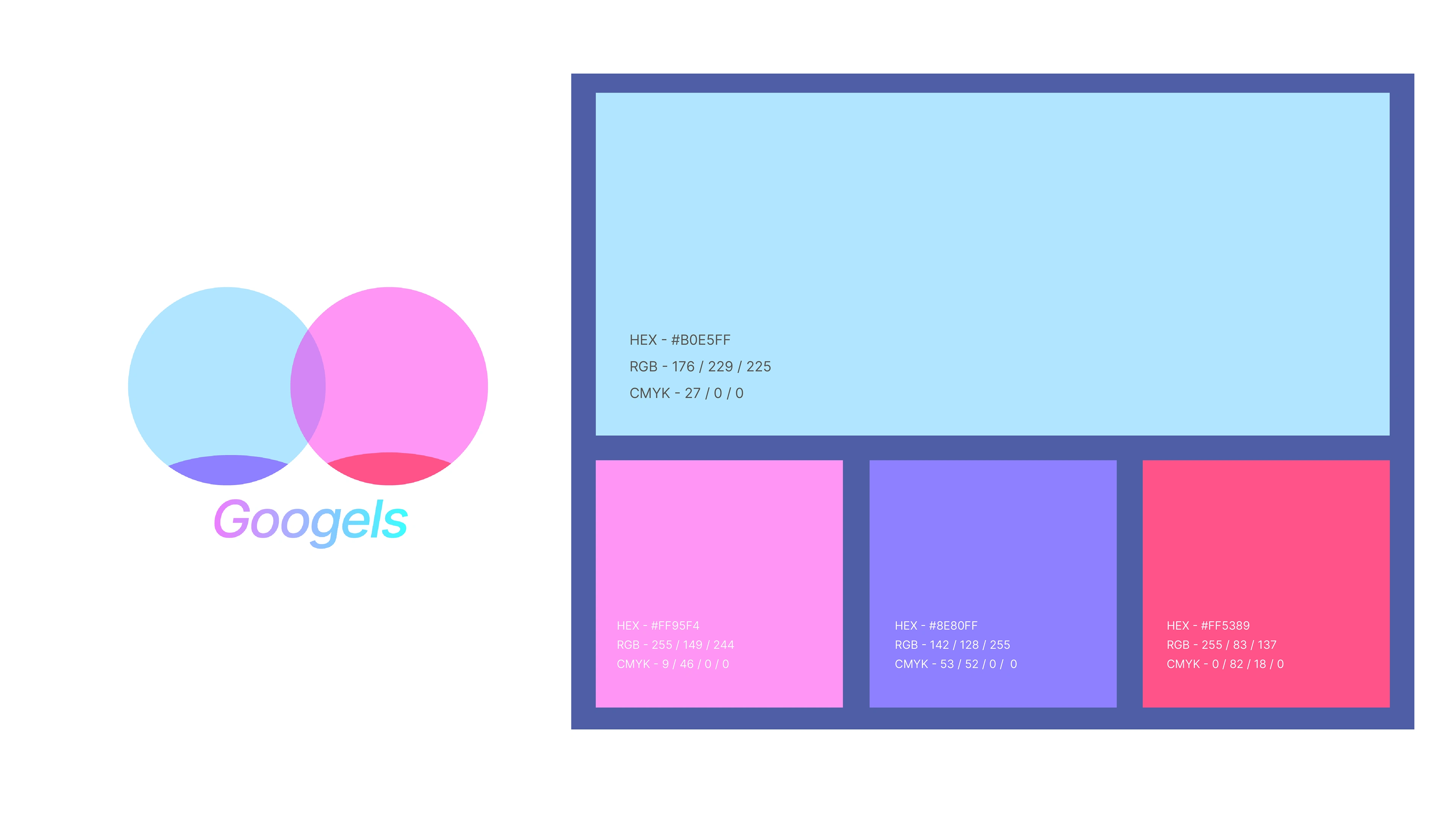 Googels

HEX - #B0E5FF
RGB - 176 / 229 / 225
CMYK - 27 / 0 / 0

HEX - #FF95F4
RGB - 255 / 149 / 244
CMYK - 9 / 46 / 0 / 0

HEX - #8E80FF
RGB - 142 / 128 / 255
CMYK - 53 / 52 / 0 / 0

HEX - #FF5389
RGB - 255 / 83 / 137
CMYK - 0 / 82 / 18 / 0